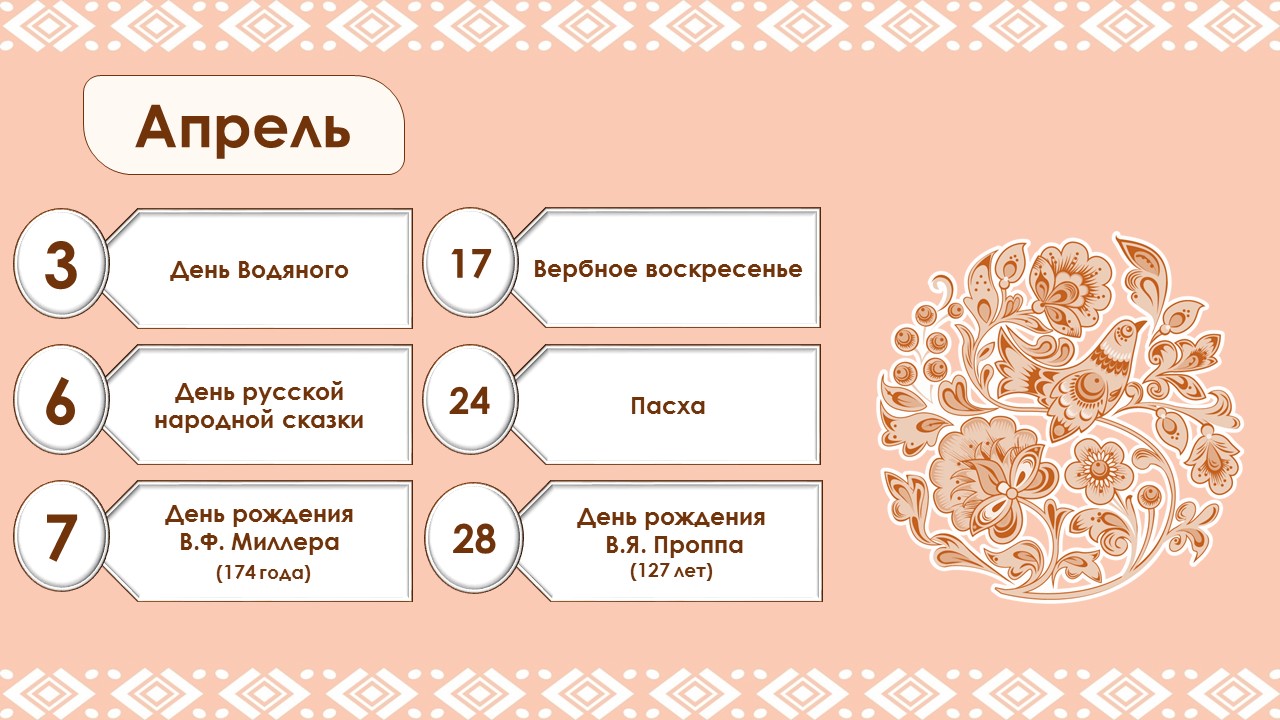 Апрель

3 День Водяного

6 День русской народной сказки

7 День рождения В.Ф. Миллера (174 года)

17 Вербное воскресенье

24 Пасха

28 День рождения В.Я. Проппа (127 лет)